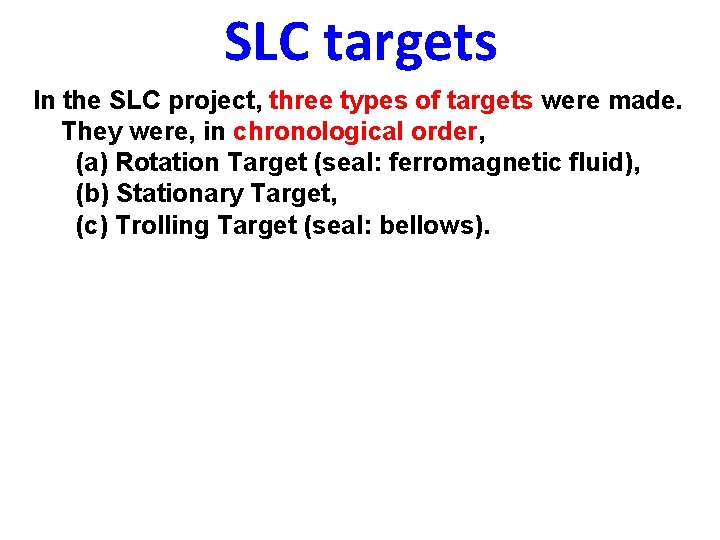 SLC targets

In the SLC project, three types of targets were made. They were, in chronological order,

(a) Rotation Target (seal: ferromagnetic fluid),

(b) Stationary Target,

(c) Trolling Target (seal: bellows).